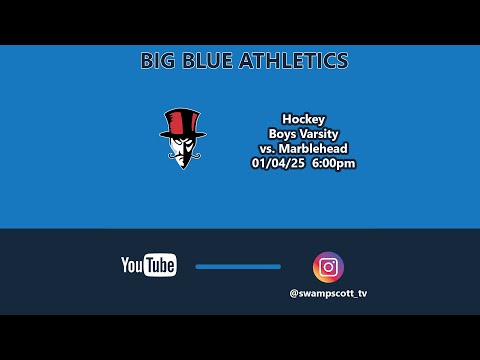 BIG BLUE ATHLETICS

Hockey
Boys Varsity
vs. Marblehead
01/04/25 6:00pm

YouTube

@swampscott_tv